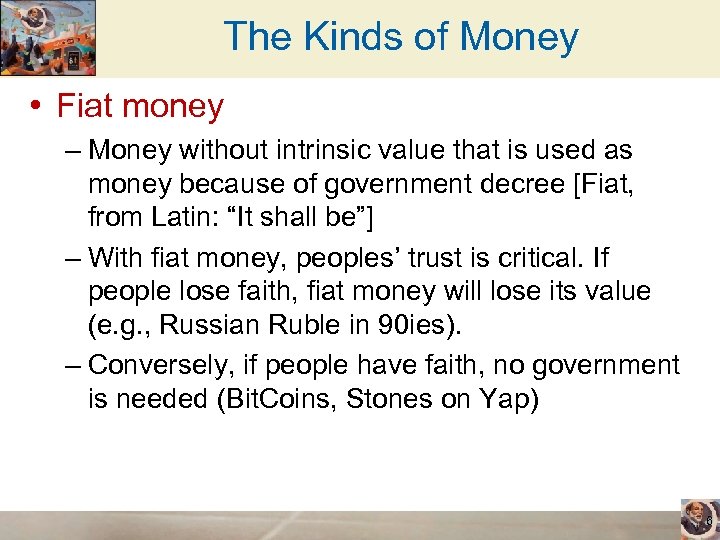 The Kinds of Money

• Fiat money

– Money without intrinsic value that is used as money because of government decree [Fiat, from Latin: “It shall be”]

– With fiat money, peoples’ trust is critical. If people lose faith, fiat money will lose its value (e.g., Russian Ruble in 90ies).

– Conversely, if people have faith, no government is needed (BitCoins, Stones on Yap)

6